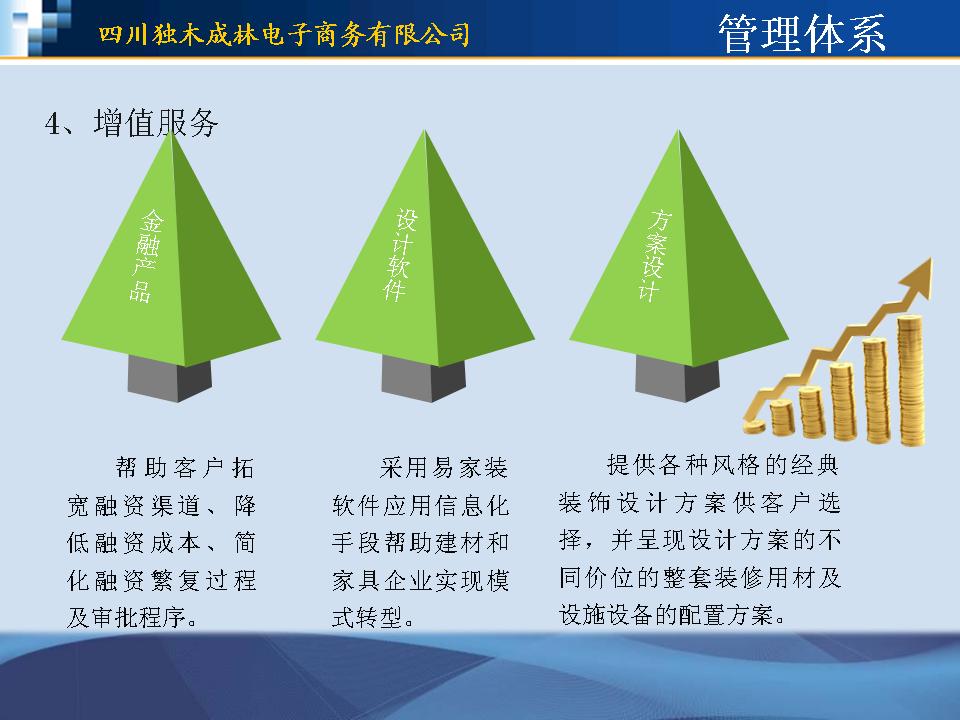 四川独木成林电子商务有限公司

管理体系

4、增值服务

金融产品

设计软件

方案设计

帮助客户拓宽融资渠道、降低融资成本、简化融资繁复过程及审批程序。

采用易家装软件应用信息化手段帮助建材和家具企业实现模式转型。

提供各种风格的经典装饰设计方案供客户选择，并呈现设计方案的不同价位的整套装修用材及设施设备的配置方案。